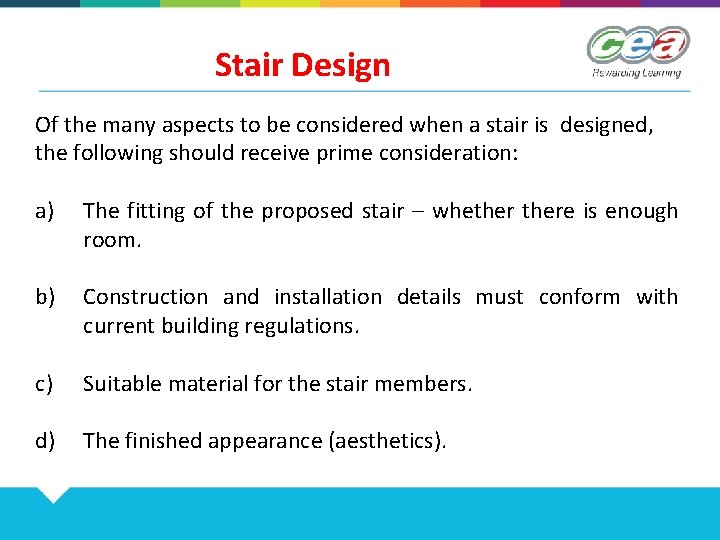 Stair Design

cea
Rewarding Learning

Of the many aspects to be considered when a stair is designed, the following should receive prime consideration:

a) The fitting of the proposed stair – whether there is enough room.

b) Construction and installation details must conform with current building regulations.

c) Suitable material for the stair members.

d) The finished appearance (aesthetics).